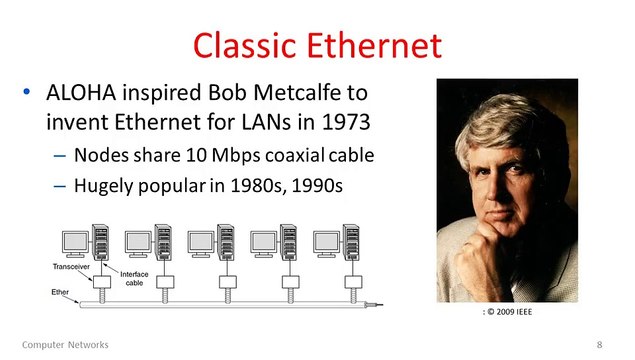 Classic Ethernet

• ALOHA inspired Bob Metcalfe to invent Ethernet for LANs in 1973
– Nodes share 10 Mbps coaxial cable
– Hugely popular in 1980s, 1990s

Transceiver
Interface cable
Ether

: © 2009 IEEE

Computer Networks

8